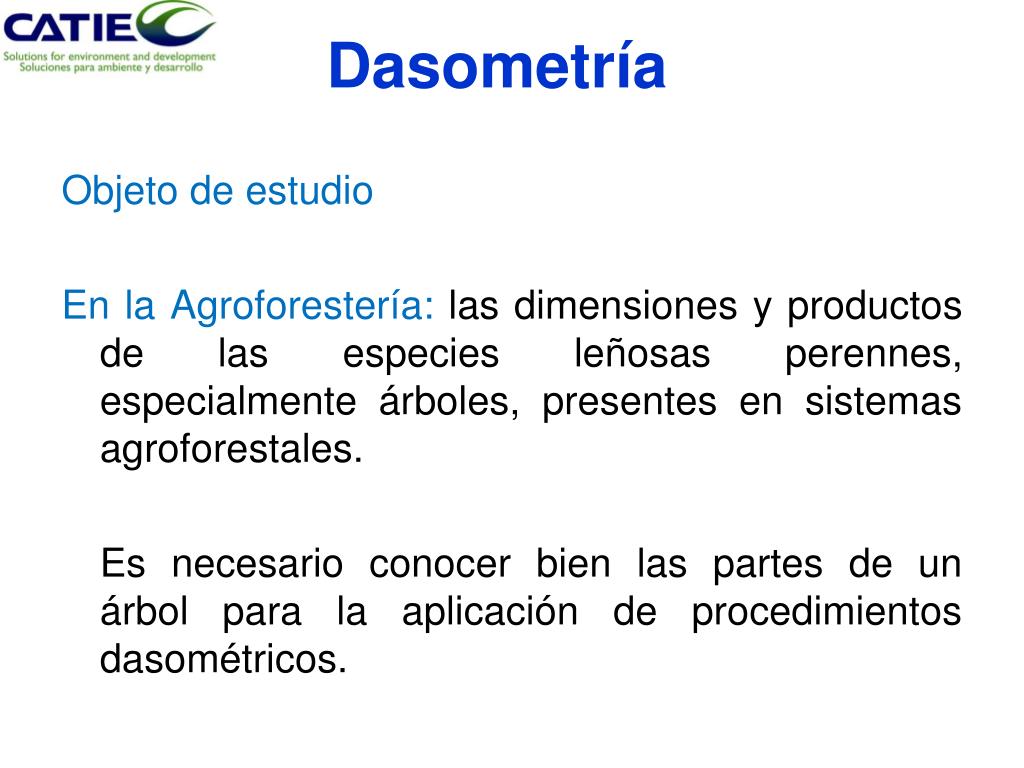 CATIE
Solutions for environment and development
Soluciones para ambiente y desarrollo

Dasometría

Objeto de estudio

En la Agroforestería: las dimensiones y productos de las especies leñosas perennes, especialmente árboles, presentes en sistemas agroforestales.

Es necesario conocer bien las partes de un árbol para la aplicación de procedimientos dasométricos.